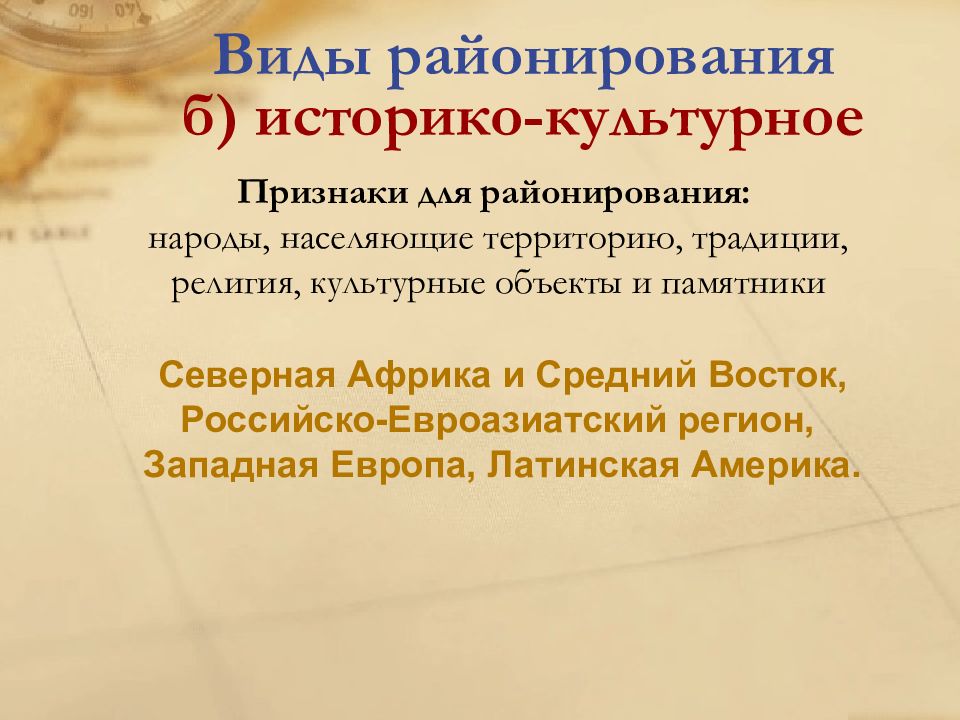 Виды районирования
б) историко-культурное

Признаки для районирования:
народы, населяющие территорию, традиции, религия, культурные объекты и памятники

Северная Африка и Средний Восток, Российско-Евроазиатский регион, Западная Европа, Латинская Америка.